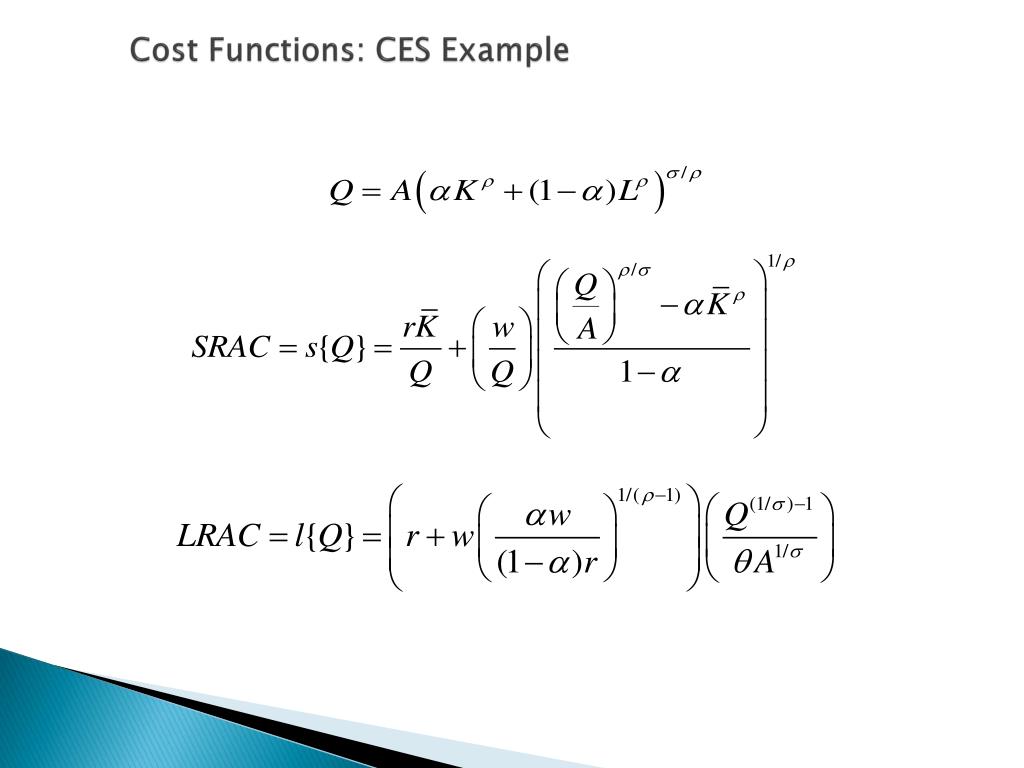 Cost Functions: CES Example

$Q = A\left(\alpha K^{\rho} + (1-\alpha)L^{\rho}\right)^{\sigma/\rho}$

$SRAC = s\{Q\} = \frac{r\bar{K}}{Q} + \left(\frac{w}{Q}\right)\left(\frac{\left(\frac{Q}{A}\right)^{\rho/\sigma} - \alpha\bar{K}^{\rho}}{1-\alpha}\right)^{1/\rho}$

$LRAC = l\{Q\} = \left(r + w\left(\frac{\alpha w}{(1-\alpha)r}\right)^{1/(\rho-1)}\right)\left(\frac{Q^{(1/\sigma)-1}}{\theta A^{1/\sigma}}\right)$